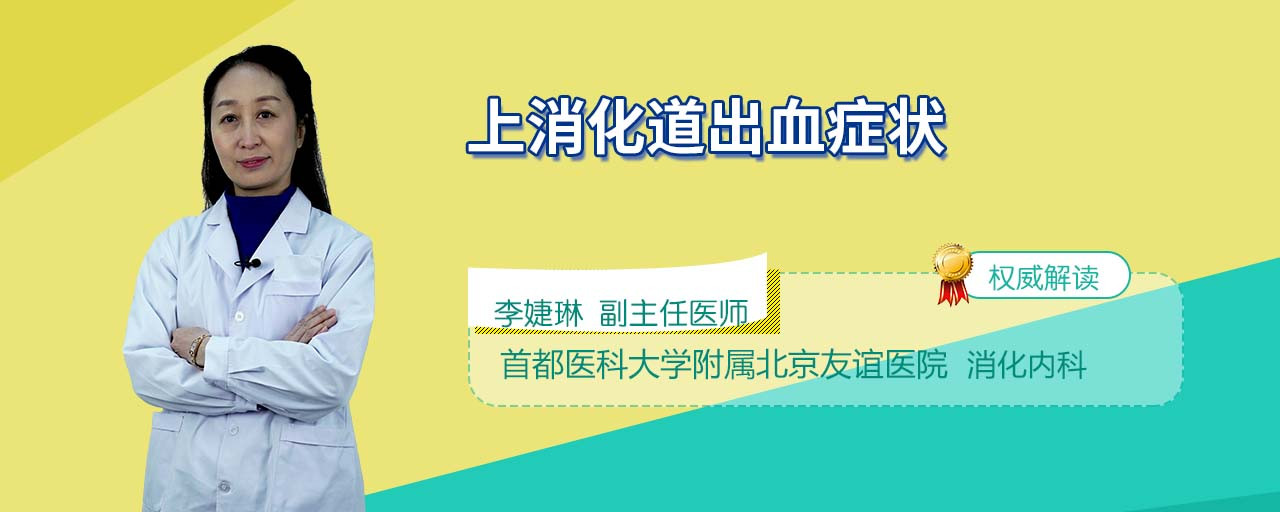 上消化道出血症状

权威解读

李婕琳 副主任医师

首都医科大学附属北京友谊医院 消化内科